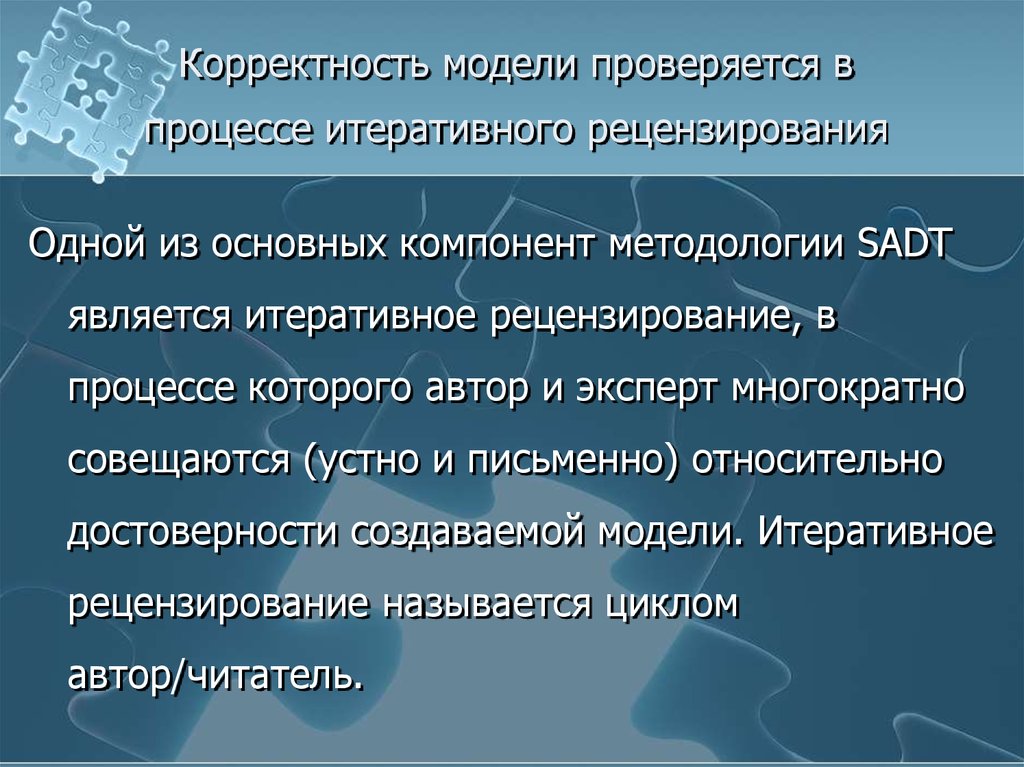 Корректность модели проверяется в процессе итеративного рецензирования

Одной из основных компонент методологии SADT является итеративное рецензирование, в процессе которого автор и эксперт многократно совещаются (устно и письменно) относительно достоверности создаваемой модели. Итеративное рецензирование называется циклом автор/читатель.